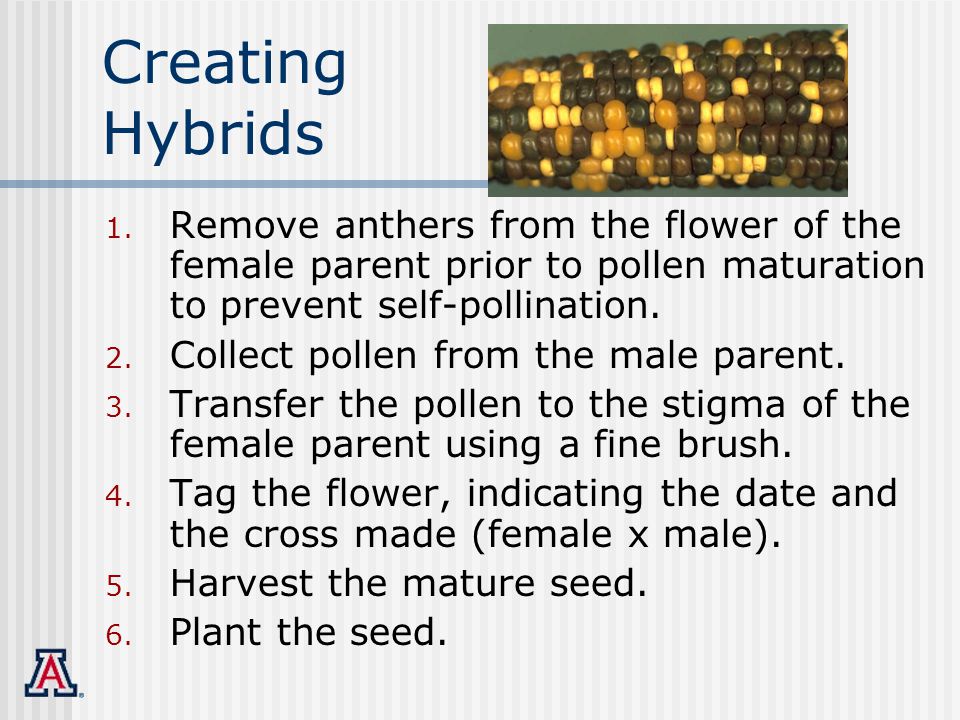 Creating Hybrids

1. Remove anthers from the flower of the female parent prior to pollen maturation to prevent self-pollination.
2. Collect pollen from the male parent.
3. Transfer the pollen to the stigma of the female parent using a fine brush.
4. Tag the flower, indicating the date and the cross made (female x male).
5. Harvest the mature seed.
6. Plant the seed.

A